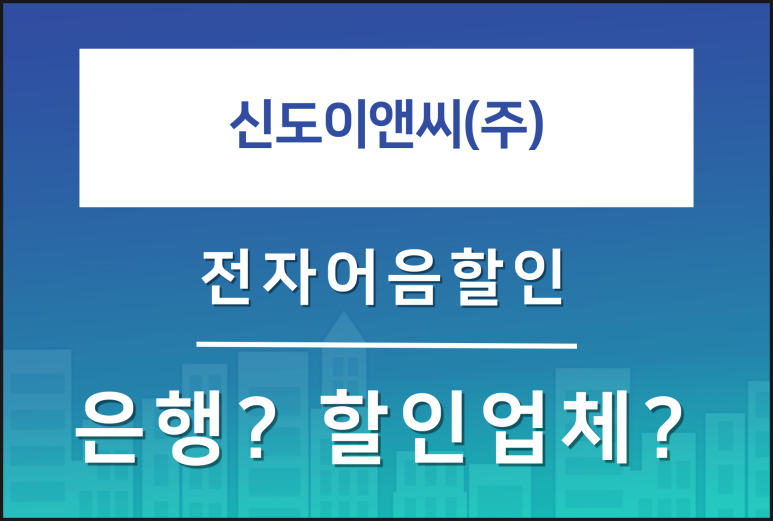 신도이앤씨(주)

전자어음할인

은행? 할인업체?